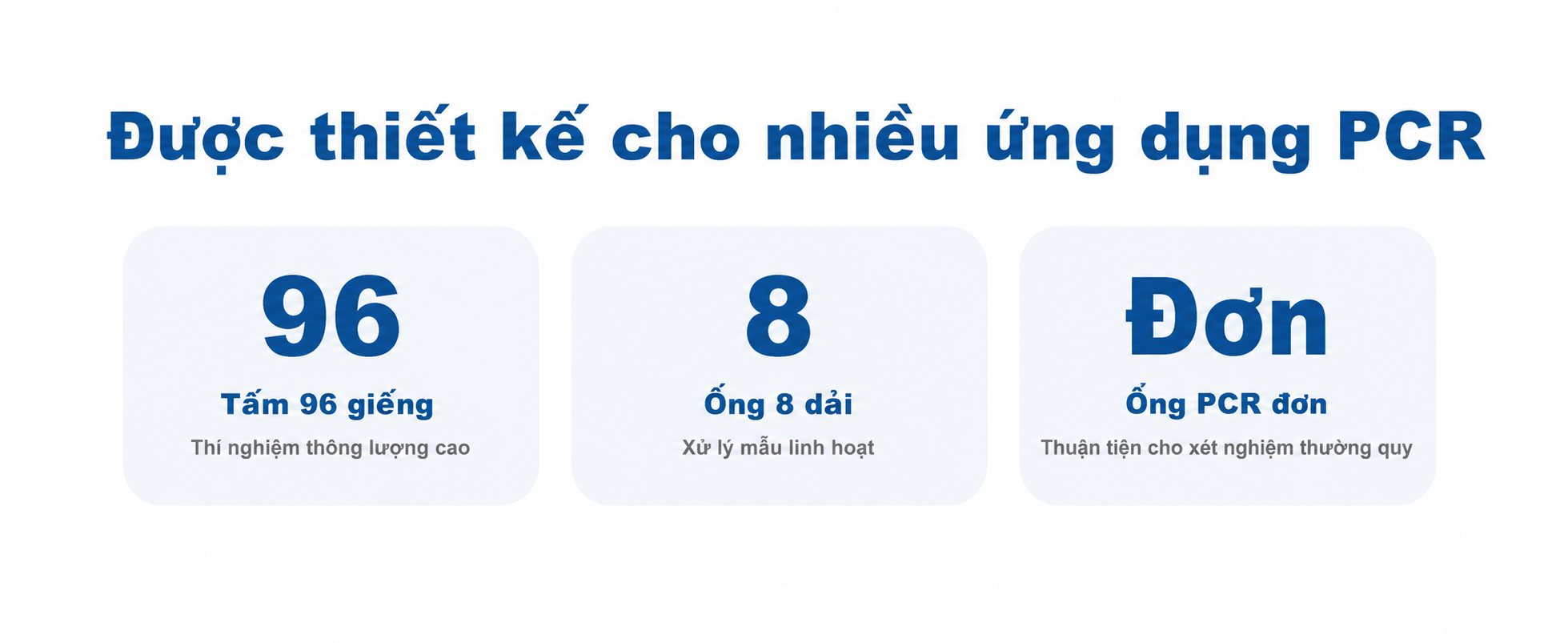 Được thiết kế cho nhiều ứng dụng PCR

96

Tấm 96 giếng

Thí nghiệm thông lượng cao

8

Ống 8 dải

Xử lý mẫu linh hoạt

Đơn

Ống PCR đơn

Thuận tiện cho xét nghiệm thường quy